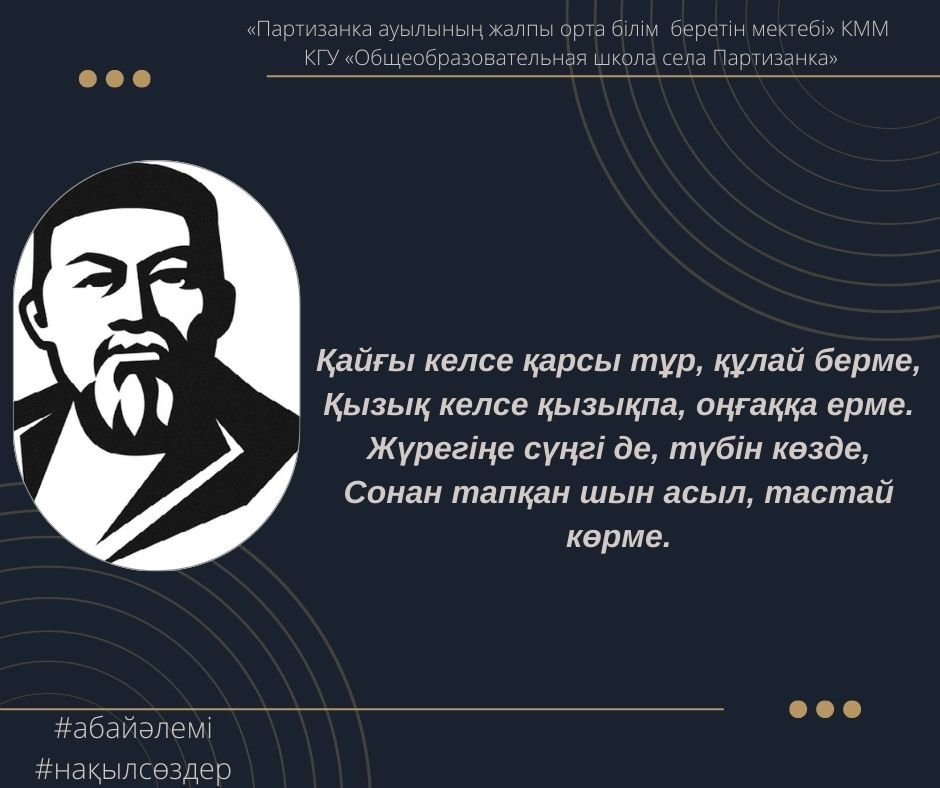 «Партизанка ауылының жалпы орта білім беретін мектебі» КММ
КГУ «Общеобразовательная школа села Партизанка»

Қайғы келсе қарсы тұр, құлай берме,
Қызық келсе қызықпа, оңғаққа ерме.
Жүрегіңе сүңгі де, түбін көзде,
Сонан тапқан шын асыл, тастай көрме.

#абайәлемі
#нақылсөздер